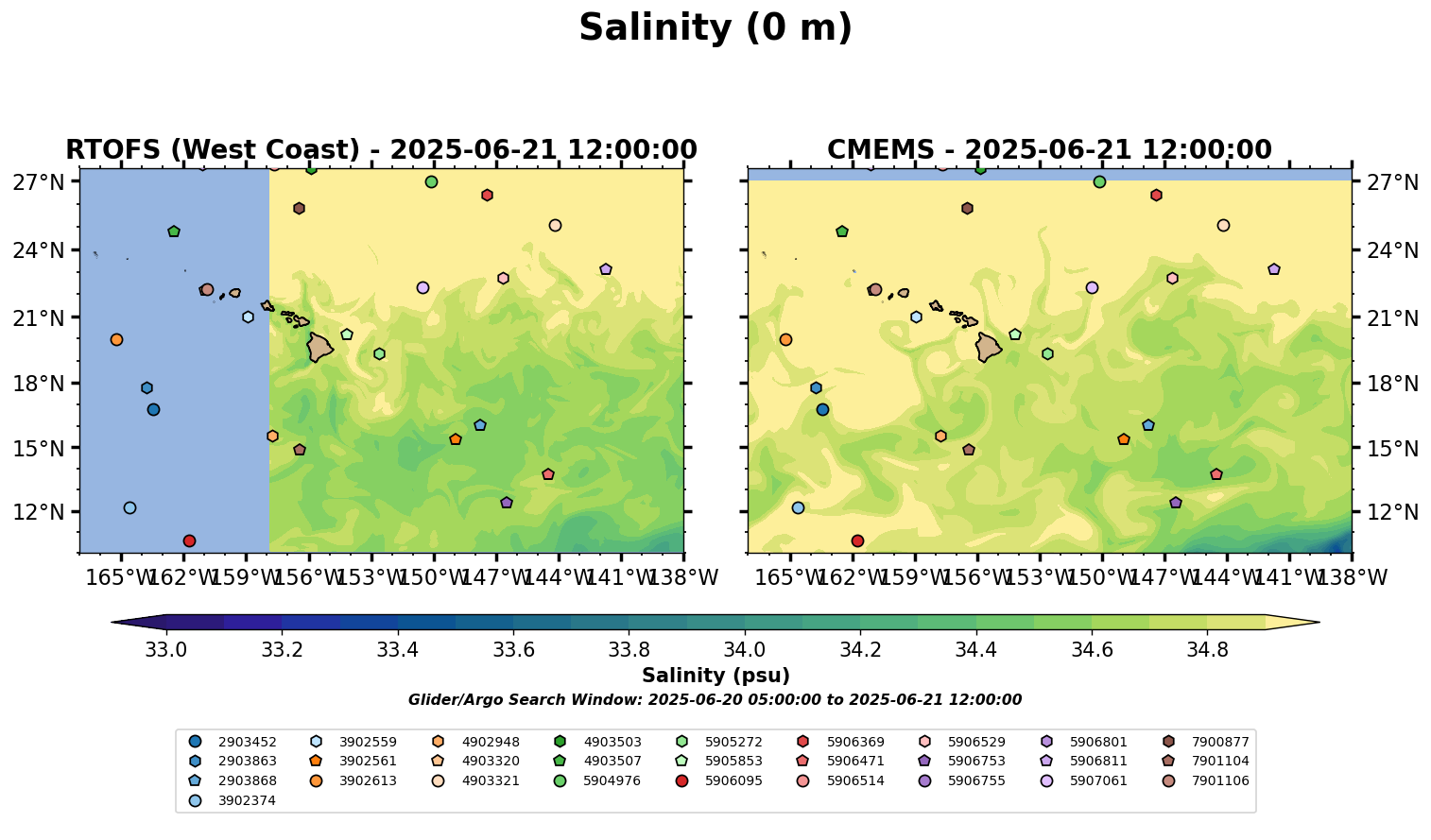 Salinity (0 m)

RTOFS (West Coast) - 2025-06-21 12:00:00

27°N
24°N
21°N
18°N
15°N
12°N

165°W 162°W 159°W 156°W 153°W 150°W 147°W 144°W 141°W 138°W

CMEMS - 2025-06-21 12:00:00

27°N
24°N
21°N
18°N
15°N
12°N

165°W 162°W 159°W 156°W 153°W 150°W 147°W 144°W 141°W 138°W

33.0 33.2 33.4 33.6 33.8 34.0 34.2 34.4 34.6 34.8

Salinity (psu)

Glider/Argo Search Window: 2025-06-20 05:00:00 to 2025-06-21 12:00:00

2903452
2903863
2903868
3902374
3902559
3902561
3902613
4902948
4903320
4903321
4903503
4903507
5904976
5905272
5905853
5906095
5906369
5906471
5906514
5906529
5906753
5906755
5906801
5906811
5907061
7900877
7901104
7901106